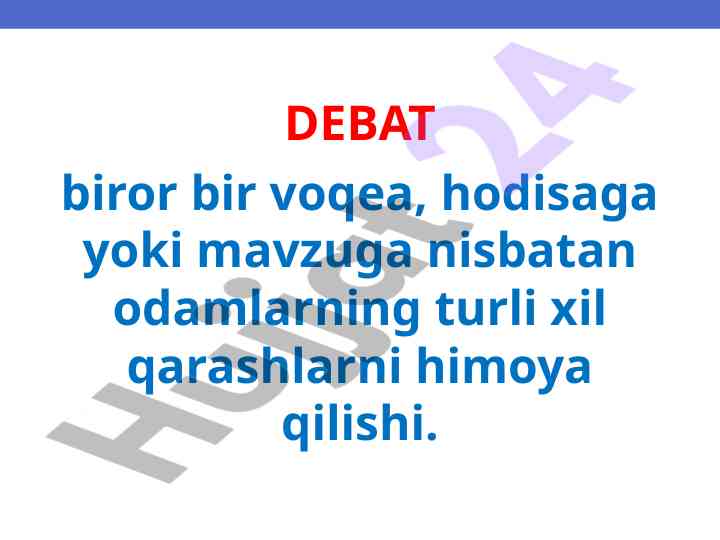 DEBAT

biror bir voqea, hodisaga yoki mavzuga nisbatan odamlarning turli xil qarashlarni himoya qilishi.

Hujjat24